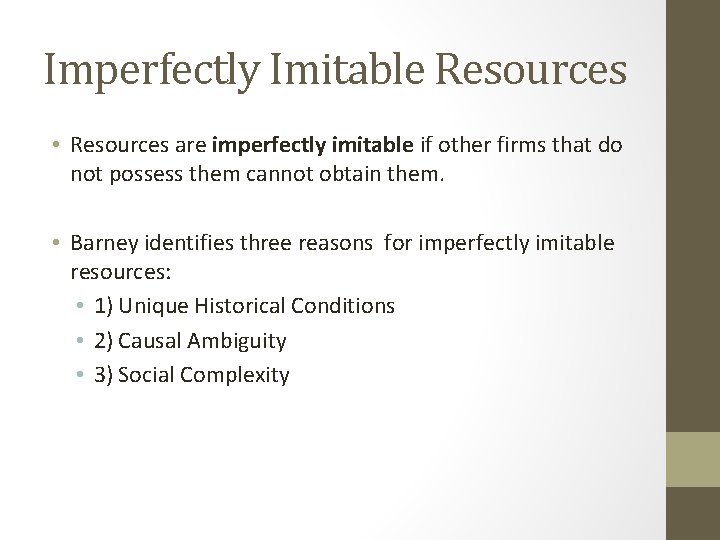 Imperfectly Imitable Resources

• Resources are imperfectly imitable if other firms that do not possess them cannot obtain them.

• Barney identifies three reasons for imperfectly imitable resources:
  • 1) Unique Historical Conditions
  • 2) Causal Ambiguity
  • 3) Social Complexity